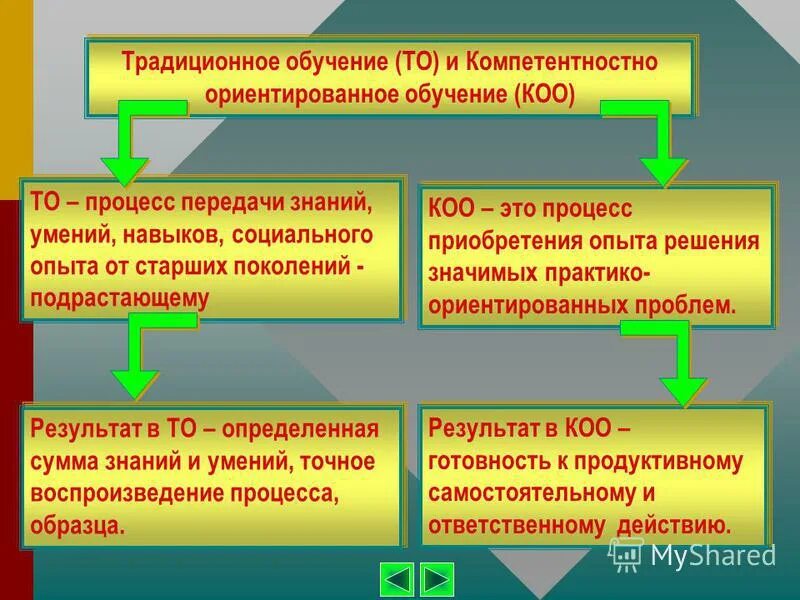 Традиционное обучение (ТО) и Компетентностно ориентированное обучение (КОО)

ТО – процесс передачи знаний, умений, навыков, социального опыта от старших поколений - подрастающему

КОО – это процесс приобретения опыта решения значимых практико-ориентированных проблем.

Результат в ТО – определенная сумма знаний и умений, точное воспроизведение процесса, образца.

Результат в КОО – готовность к продуктивному самостоятельному и ответственному действию.

MyShared